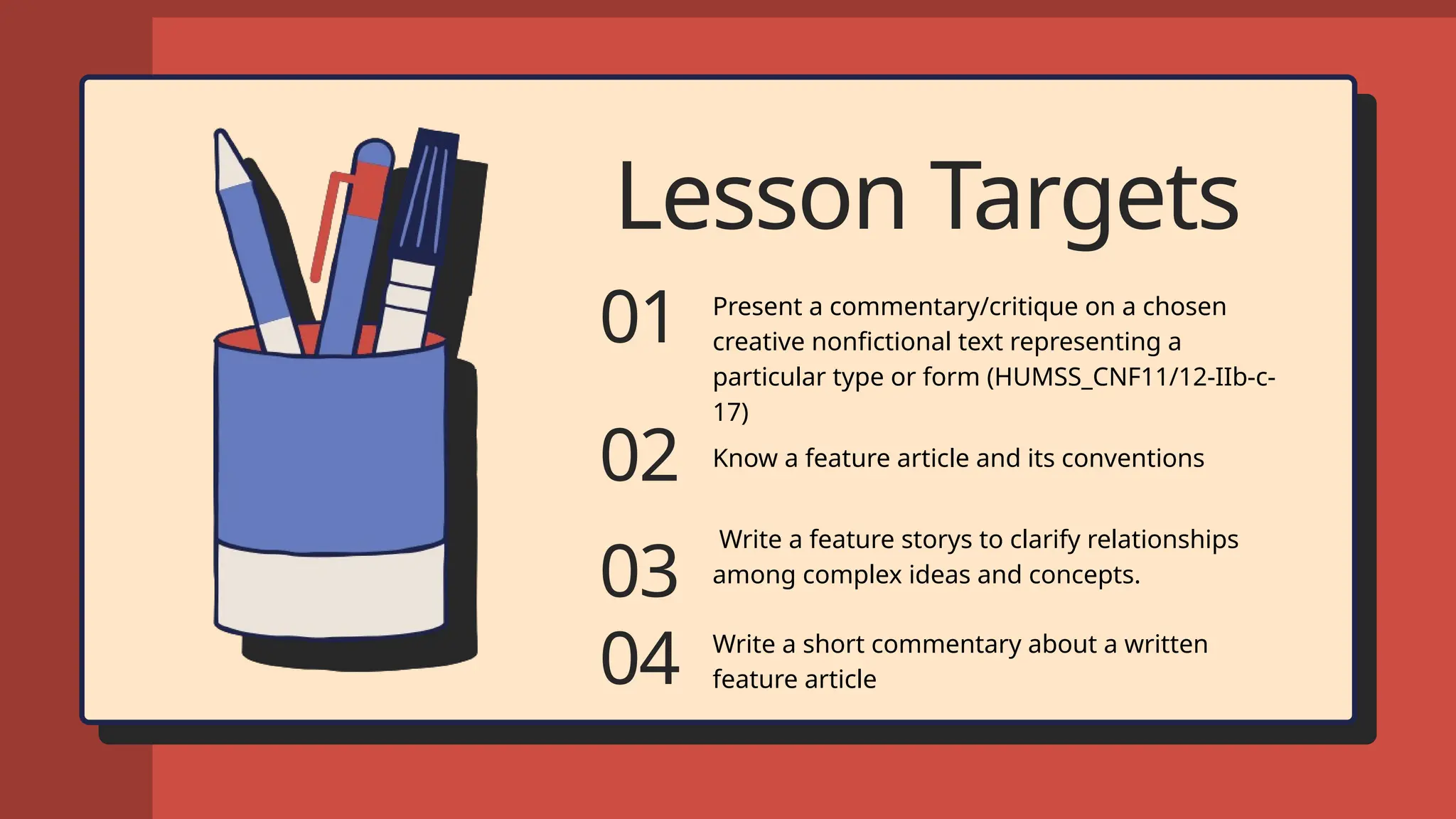 Lesson Targets

01 Present a commentary/critique on a chosen creative nonfictional text representing a particular type or form (HUMSS_CNF11/12-IIb-c-17)

02 Know a feature article and its conventions

03 Write a feature storys to clarify relationships among complex ideas and concepts.

04 Write a short commentary about a written feature article